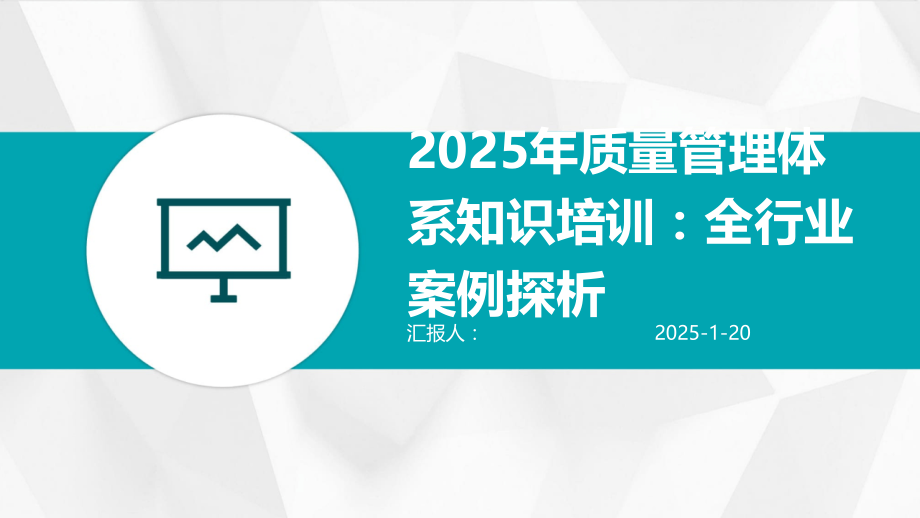 2025年质量管理体系知识培训：全行业案例探析

汇报人：

2025-1-20